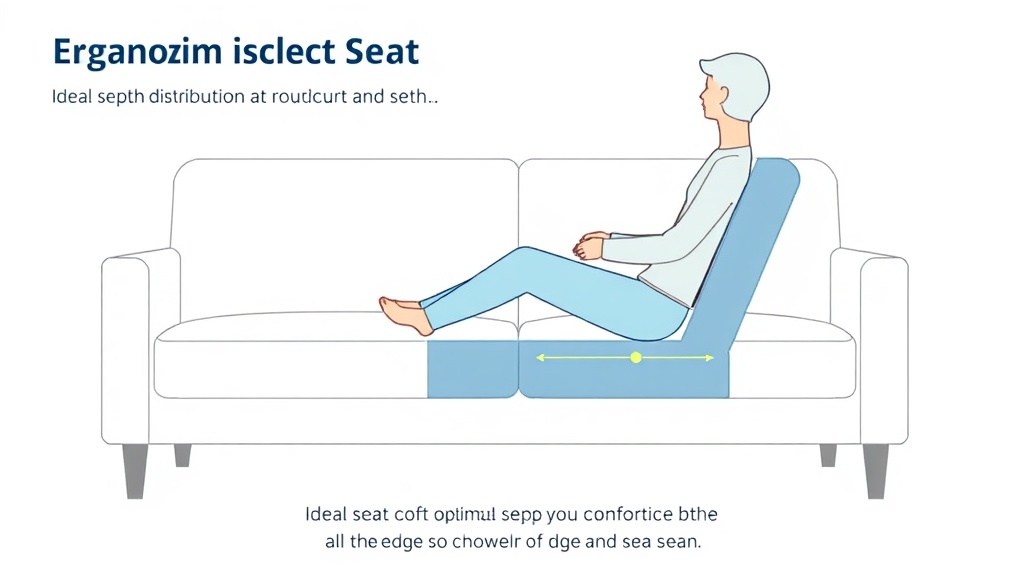 Erganozim isclect Seat

Ideal septh distribution at roudcurt and seth..

Ideal seat coft optimul sepp you confortice bthe all the edge so chowelr of dge and sea sean.